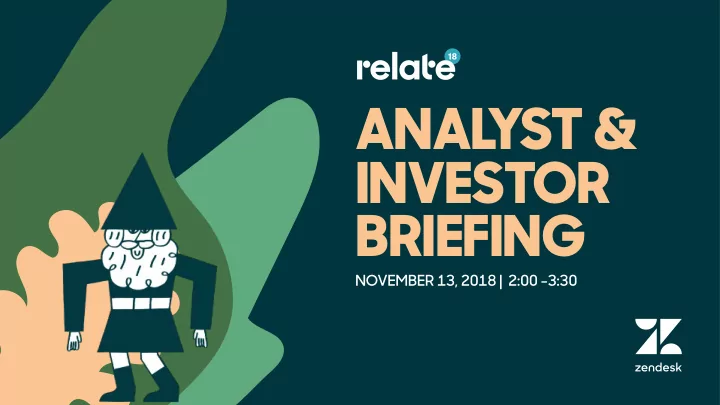 relate 18

ANALYST & INVESTOR BRIEFING

NOVEMBER 13, 2018 | 2:00 -3:30

zendesk